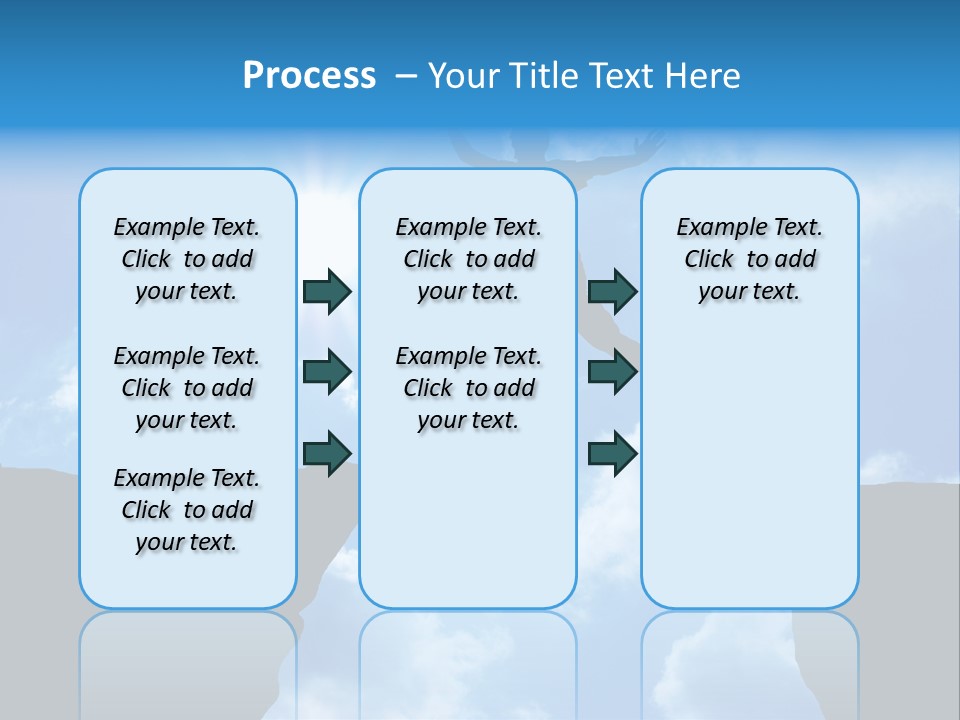 Process – Your Title Text Here

Example Text. Click to add your text.

Example Text. Click to add your text.

Example Text. Click to add your text.

Example Text. Click to add your text.

Example Text. Click to add your text.

Example Text. Click to add your text.